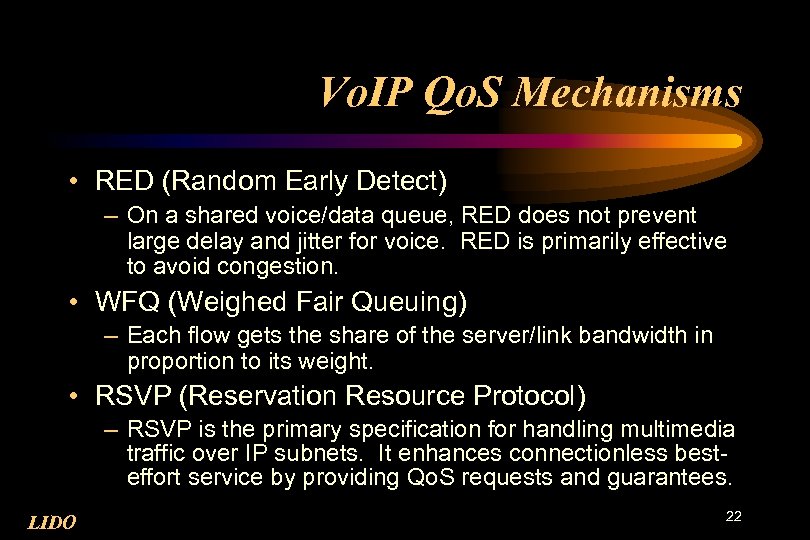 VoIP QoS Mechanisms

• RED (Random Early Detect)

– On a shared voice/data queue, RED does not prevent large delay and jitter for voice. RED is primarily effective to avoid congestion.

• WFQ (Weighed Fair Queuing)

– Each flow gets the share of the server/link bandwidth in proportion to its weight.

• RSVP (Reservation Resource Protocol)

– RSVP is the primary specification for handling multimedia traffic over IP subnets. It enhances connectionless best-effort service by providing QoS requests and guarantees.

LIDO

22